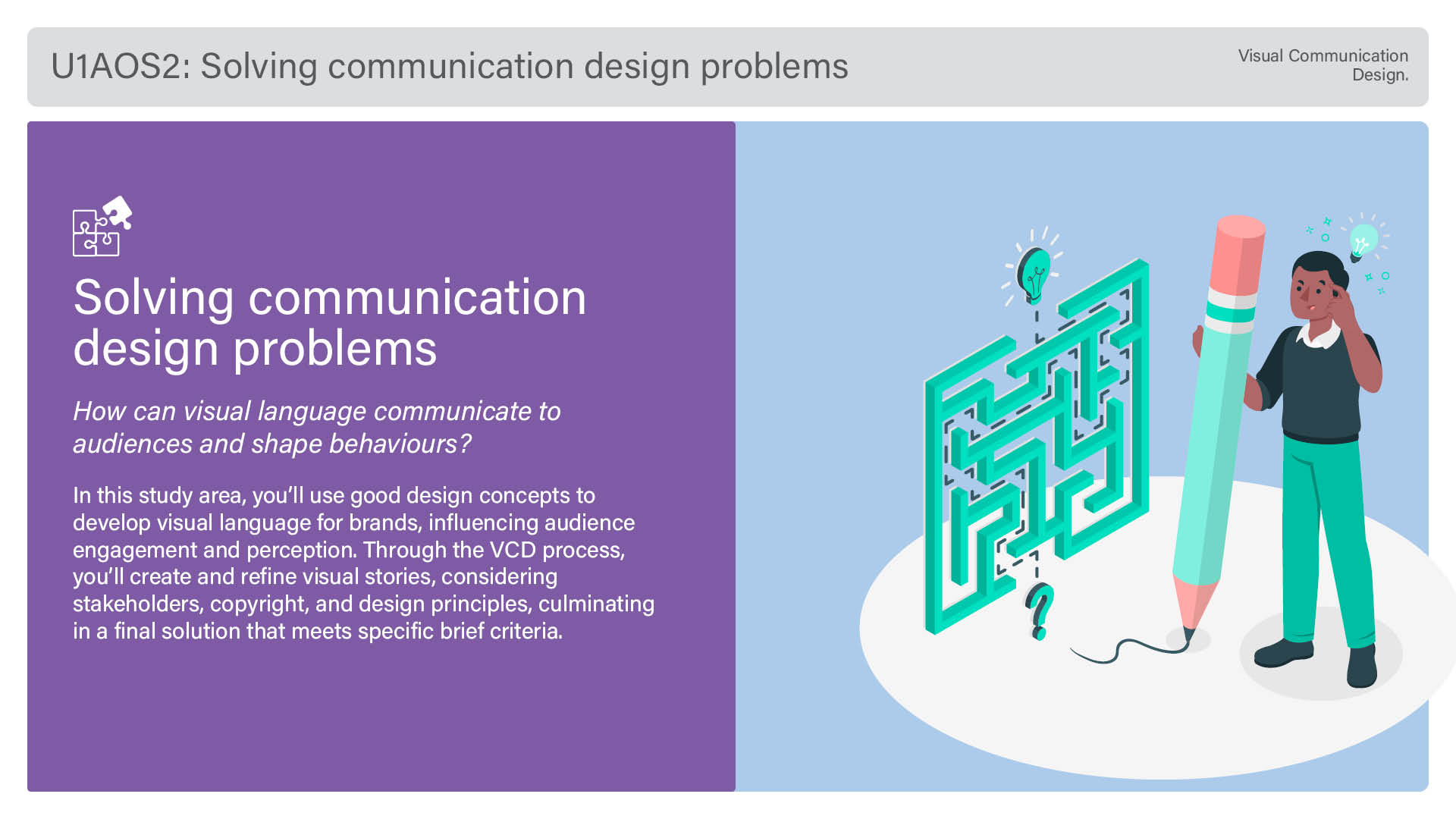 U1AOS2: Solving communication design problems

Visual Communication
Design.

Solving communication design problems

How can visual language communicate to audiences and shape behaviours?

In this study area, you'll use good design concepts to develop visual language for brands, influencing audience engagement and perception. Through the VCD process, you'll create and refine visual stories, considering stakeholders, copyright, and design principles, culminating in a final solution that meets specific brief criteria.